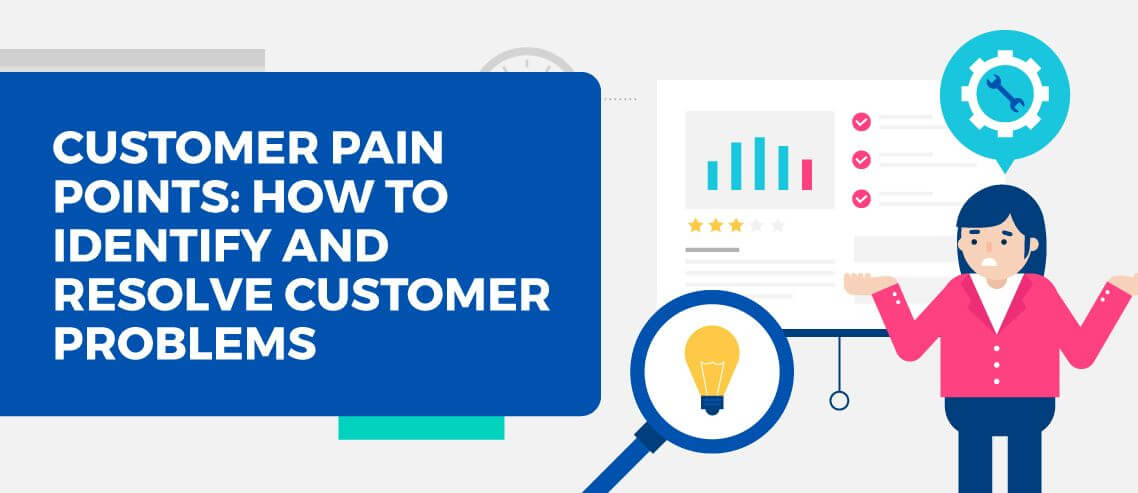 CUSTOMER PAIN POINTS: HOW TO IDENTIFY AND RESOLVE CUSTOMER PROBLEMS